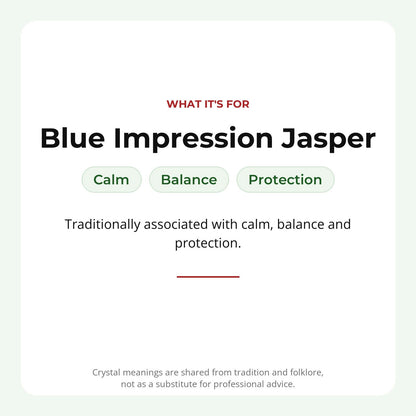 WHAT IT'S FOR

Blue Impression Jasper

Calm Balance Protection

Traditionally associated with calm, balance and protection.

Crystal meanings are shared from tradition and folklore, not as a substitute for professional advice.